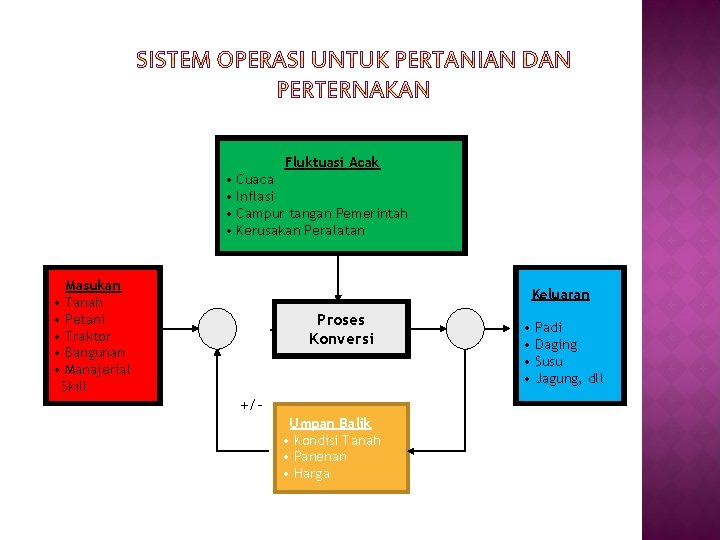 SISTEM OPERASI UNTUK PERTANIAN DAN PERTERNAKAN

Fluktuasi Acak
• Cuaca
• Inflasi
• Campur tangan Pemerintah
• Kerusakan Peralatan

Masukan
• Tanah
• Petani
• Traktor
• Bangunan
• Manajerial Skill

Proses Konversi

Keluaran
• Padi
• Daging
• Susu
• Jagung, dll

+/-

Umpan Balik
• Kondisi Tanah
• Panenan
• Harga